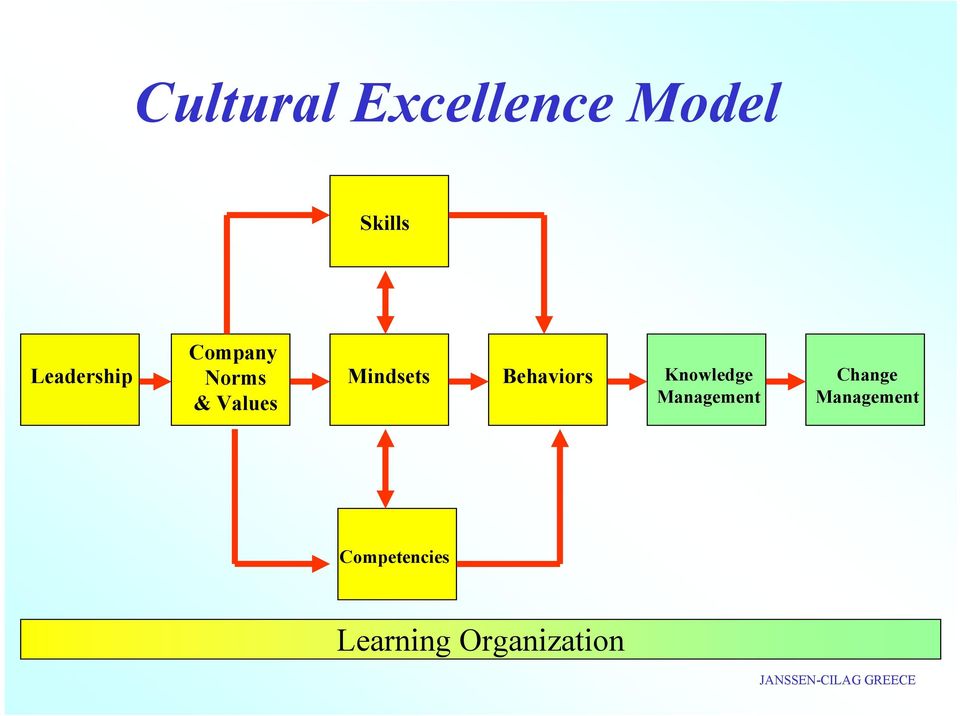 Cultural Excellence Model

Skills

Leadership

Company Norms & Values

Mindsets

Behaviors

Knowledge Management

Change Management

Competencies

Learning Organization

JANSSEN-CILAG GREECE